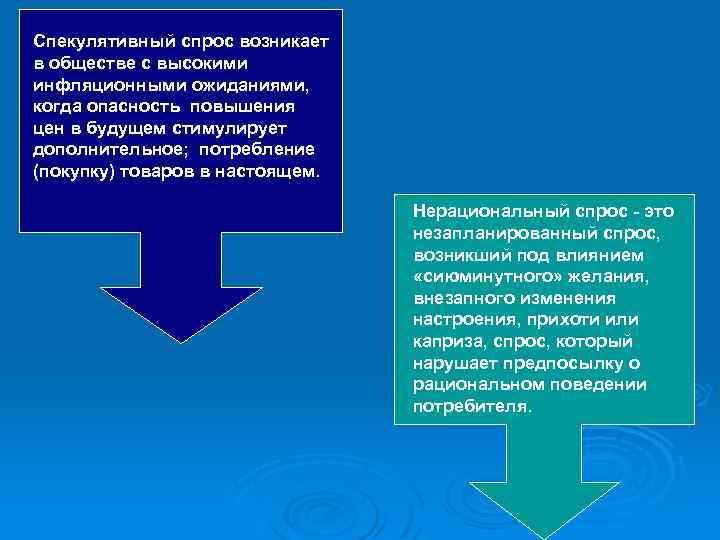 Спекулятивный спрос возникает в обществе с высокими инфляционными ожиданиями, когда опасность повышения цен в будущем стимулирует дополнительное; потребление (покупку) товаров в настоящем.

Нерациональный спрос - это незапланированный спрос, возникший под влиянием «сиюминутного» желания, внезапного изменения настроения, прихоти или каприза, спрос, который нарушает предпосылку о рациональном поведении потребителя.